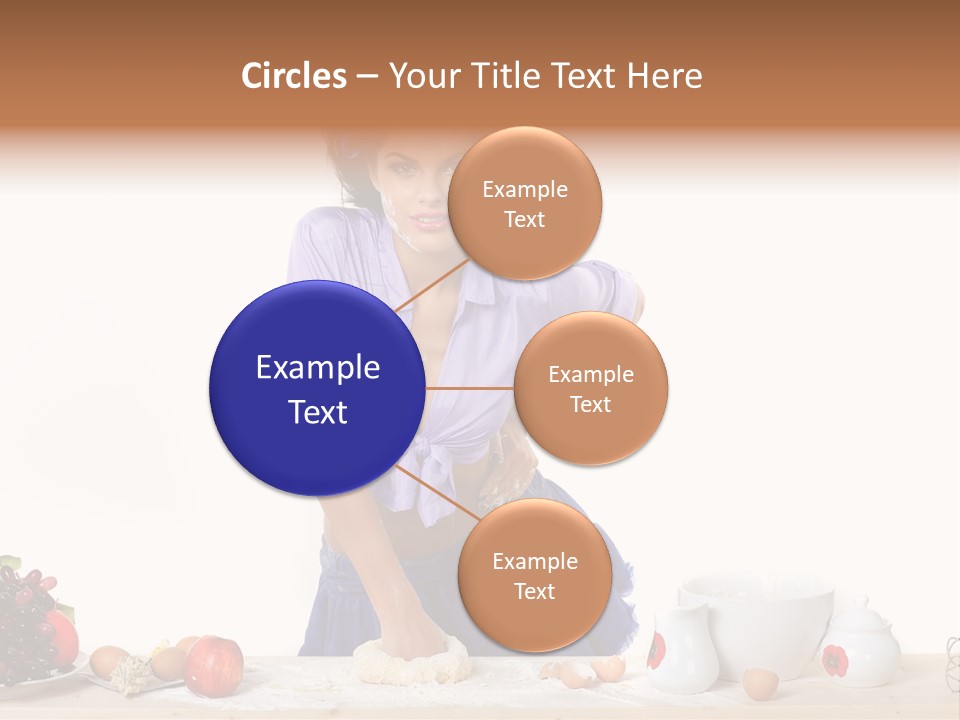 Circles – Your Title Text Here

Example Text

Example Text

Example Text

Example Text